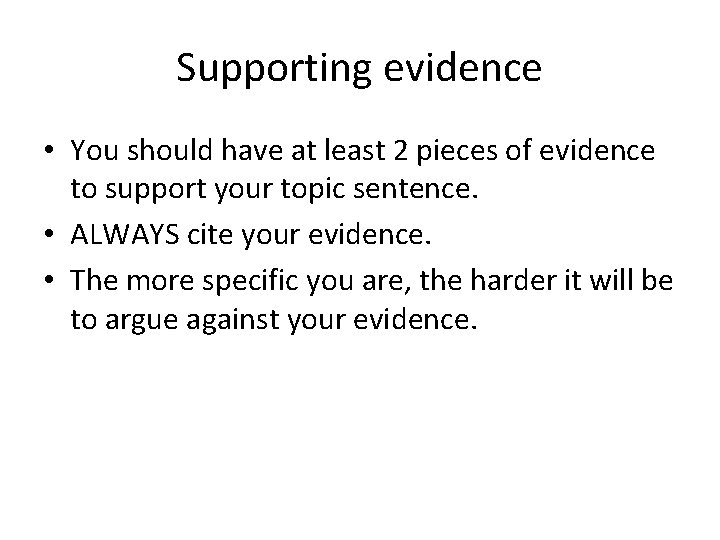 Supporting evidence

• You should have at least 2 pieces of evidence to support your topic sentence.
• ALWAYS cite your evidence.
• The more specific you are, the harder it will be to argue against your evidence.